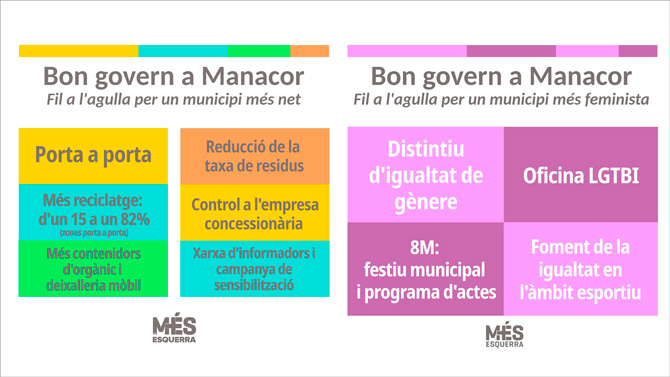 Bon govern a Manacor
Fil a l'agulla per un municipi més net

Porta a porta

Més reciclatge: d'un 15 a un 82%
(zones porta a porta)

Més contenidors d'orgànic i deixalleria mòbil

Reducció de la taxa de residus

Control a l'empresa concessionària

Xarxa d'informadors i campanya de sensibilització

MÉS ESQUERRA

Bon govern a Manacor
Fil a l'agulla per un municipi més feminista

Distintiu d'igualtat de gènere

Oficina LGTBI

8M: festiu municipal i programa d'actes

Foment de la igualtat en l'àmbit esportiu

MÉS ESQUERRA